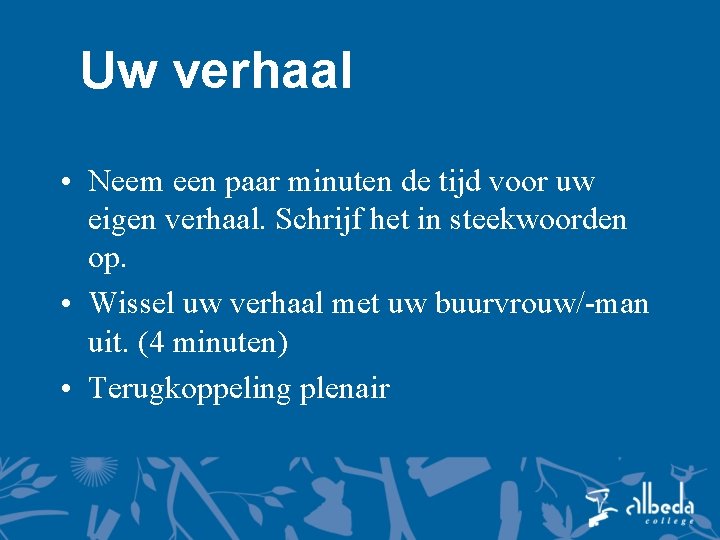 Uw verhaal

• Neem een paar minuten de tijd voor uw eigen verhaal. Schrijf het in steekwoorden op.
• Wissel uw verhaal met uw buurvrouw/-man uit. (4 minuten)
• Terugkoppeling plenair

albeda college